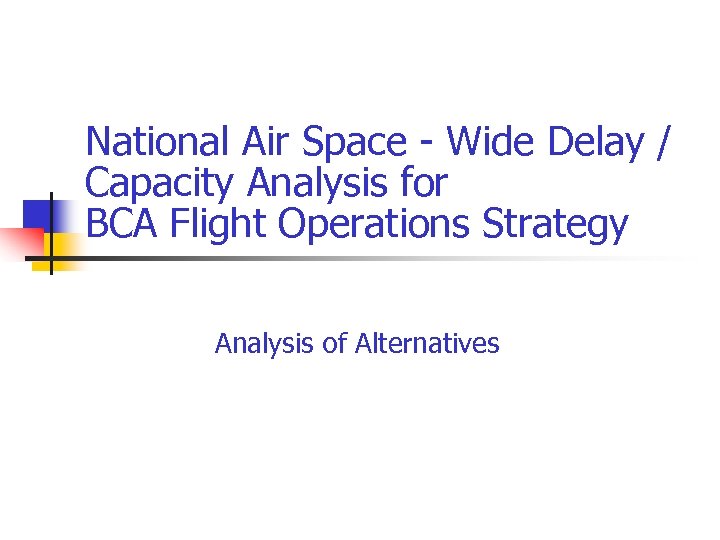 National Air Space - Wide Delay / Capacity Analysis for BCA Flight Operations Strategy

Analysis of Alternatives